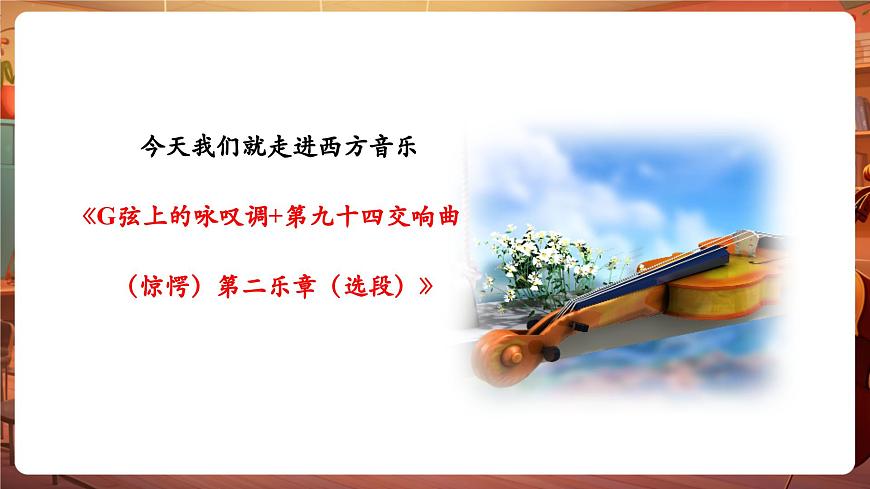 今天我们就走进西方音乐

《G弦上的咏叹调+第九十四交响曲

（惊愕）第二乐章（选段）》